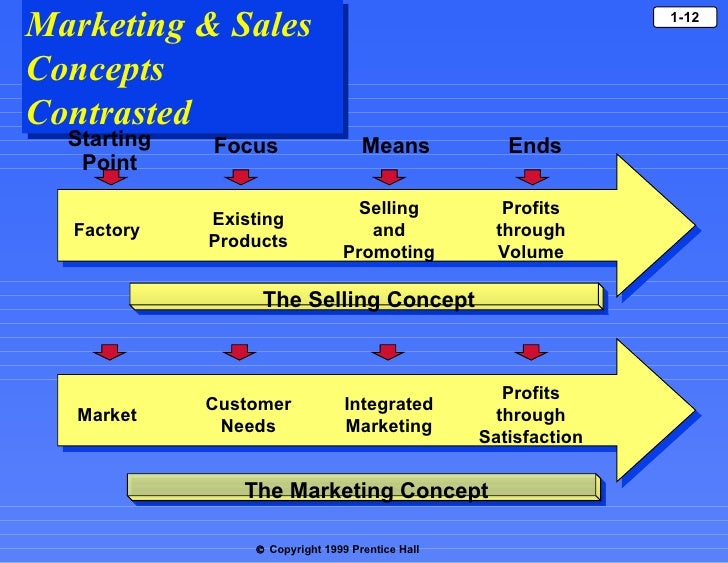 Marketing & Sales Concepts Contrasted

1-12

Starting Point

Focus

Means

Ends

Factory

Existing Products

Selling and Promoting

Profits through Volume

The Selling Concept

Market

Customer Needs

Integrated Marketing

Profits through Satisfaction

The Marketing Concept

© Copyright 1999 Prentice Hall